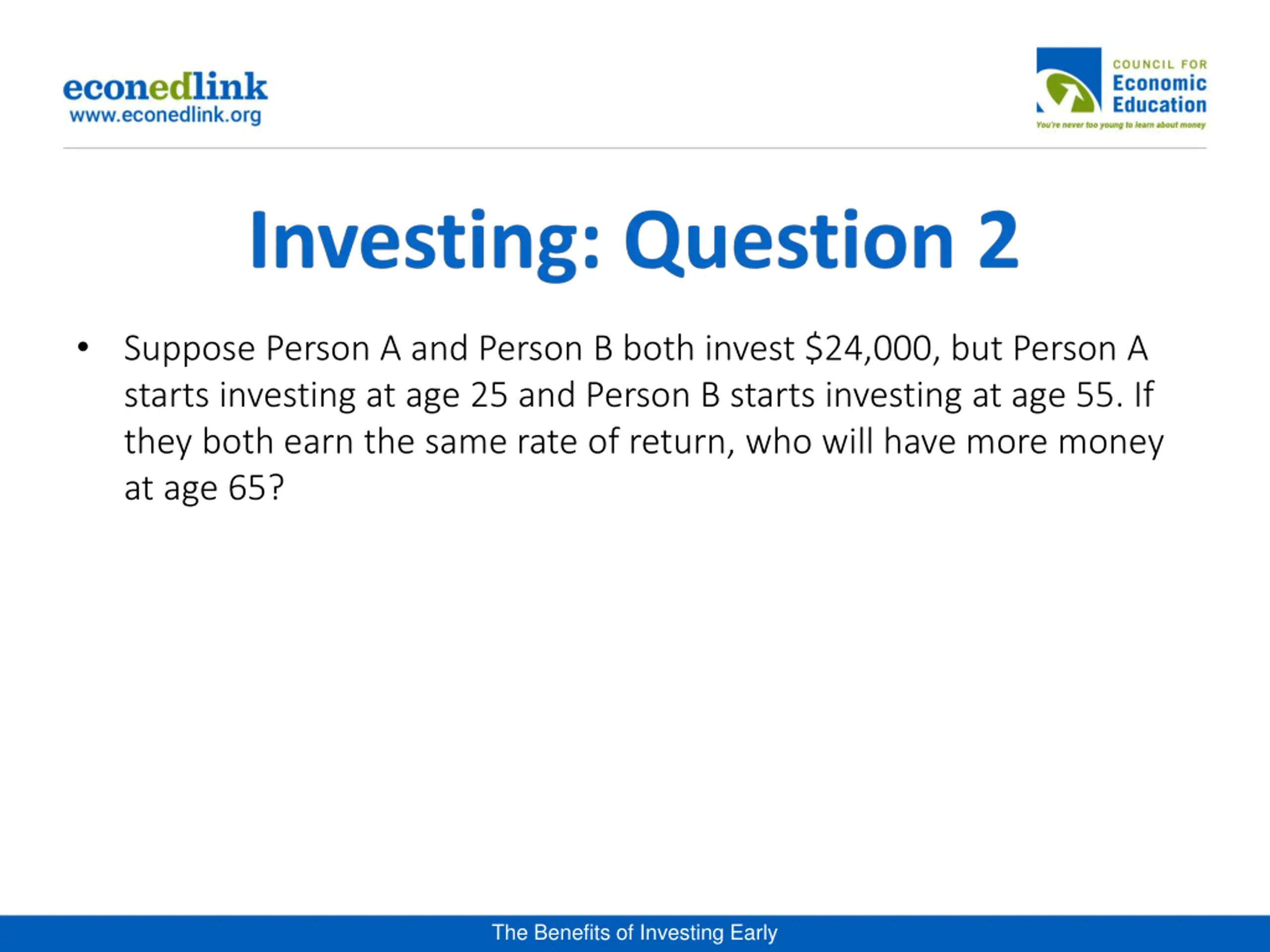 econedlink
www.econedlink.org

COUNCIL FOR
Economic
Education
You're never too young to learn about money

Investing: Question 2

• Suppose Person A and Person B both invest \$24,000, but Person A starts investing at age 25 and Person B starts investing at age 55. If they both earn the same rate of return, who will have more money at age 65?

The Benefits of Investing Early